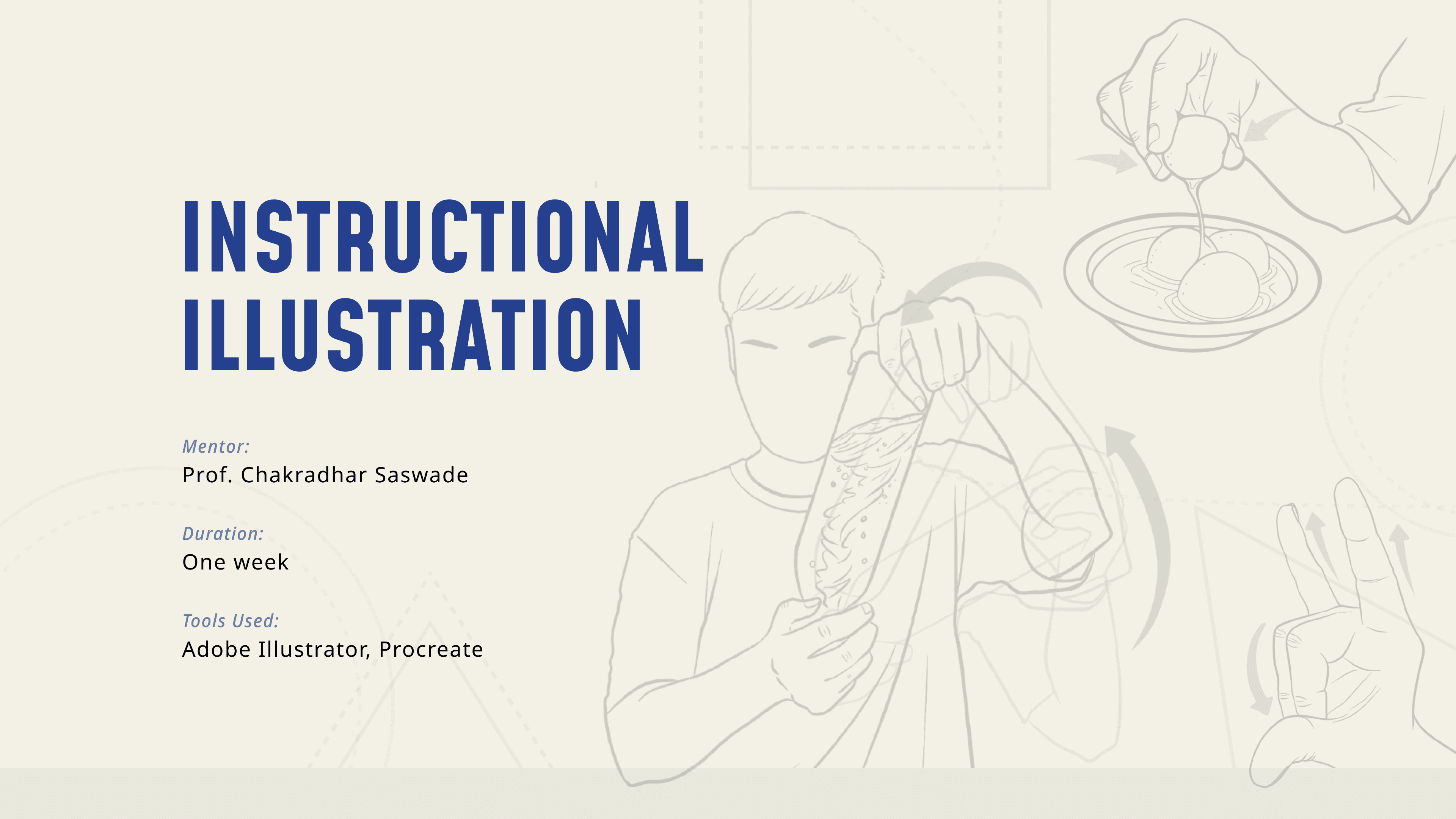 INSTRUCTIONAL ILLUSTRATION

Mentor:
Prof. Chakradhar Saswade

Duration:
One week

Tools Used:
Adobe Illustrator, Procreate